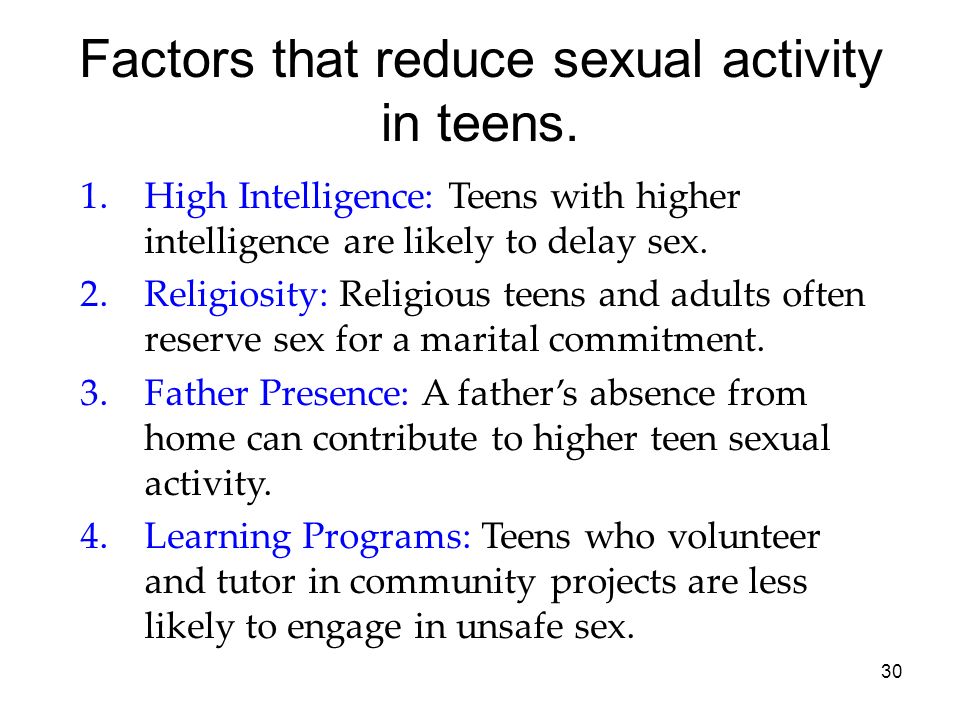 Factors that reduce sexual activity in teens.

1. High Intelligence: Teens with higher intelligence are likely to delay sex.
2. Religiosity: Religious teens and adults often reserve sex for a marital commitment.
3. Father Presence: A father's absence from home can contribute to higher teen sexual activity.
4. Learning Programs: Teens who volunteer and tutor in community projects are less likely to engage in unsafe sex.

30